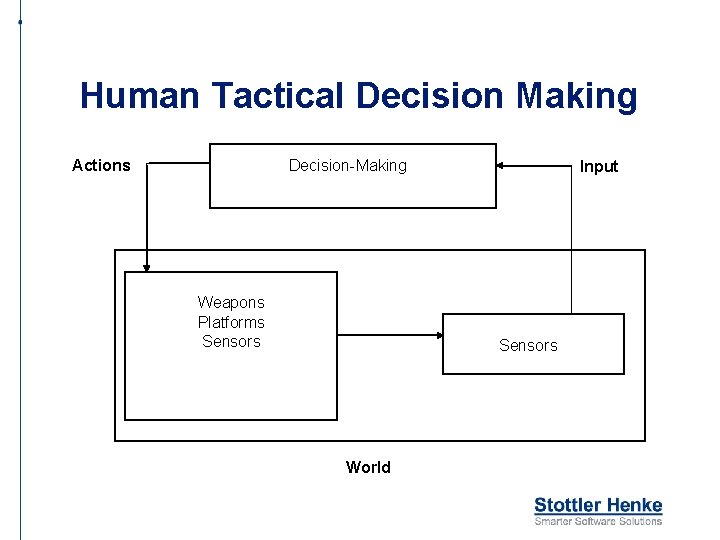 Human Tactical Decision Making

Actions

Decision-Making

Input

Weapons
Platforms
Sensors

Sensors

World

Stottler Henke
Smarter Software Solutions